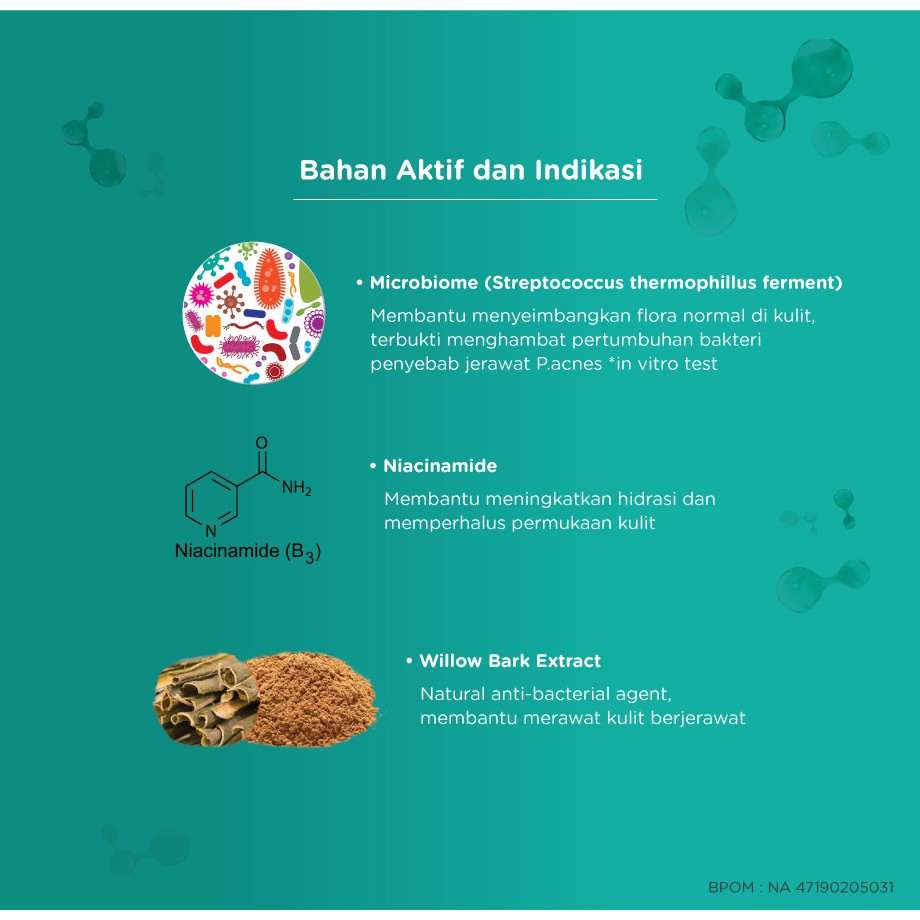 Bahan Aktif dan Indikasi

• Microbiome (Streptococcus thermophillus ferment)
Membantu menyeimbangkan flora normal di kulit, terbukti menghambat pertumbuhan bakteri penyebab jerawat P.acnes *in vitro test

O
$NH_2$
N
Niacinamide ($B_3$)

• Niacinamide
Membantu meningkatkan hidrasi dan memperhalus permukaan kulit

• Willow Bark Extract
Natural anti-bacterial agent, membantu merawat kulit berjerawat

BPOM : NA 47190205031